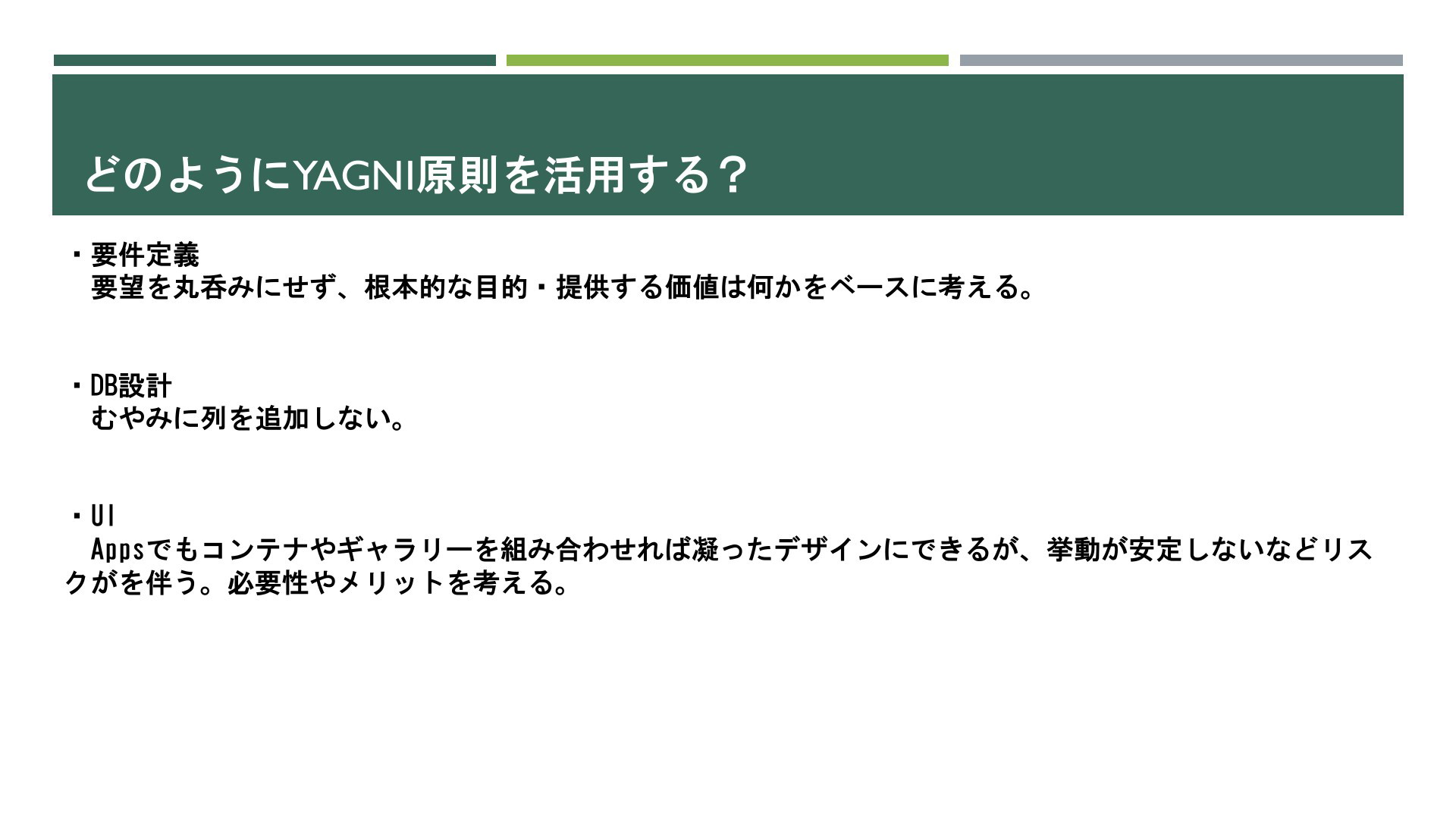 どのようにYAGNI原則を活用する？

・要件定義
要望を丸呑みにせず、根本的な目的・提供する価値は何かをベースに考える。

・DB設計
むやみに列を追加しない。

・UI
Appsでもコンテナやギャラリーを組み合わせれば凝ったデザインにできるが、挙動が安定しないなどリスクがを伴う。必要性やメリットを考える。